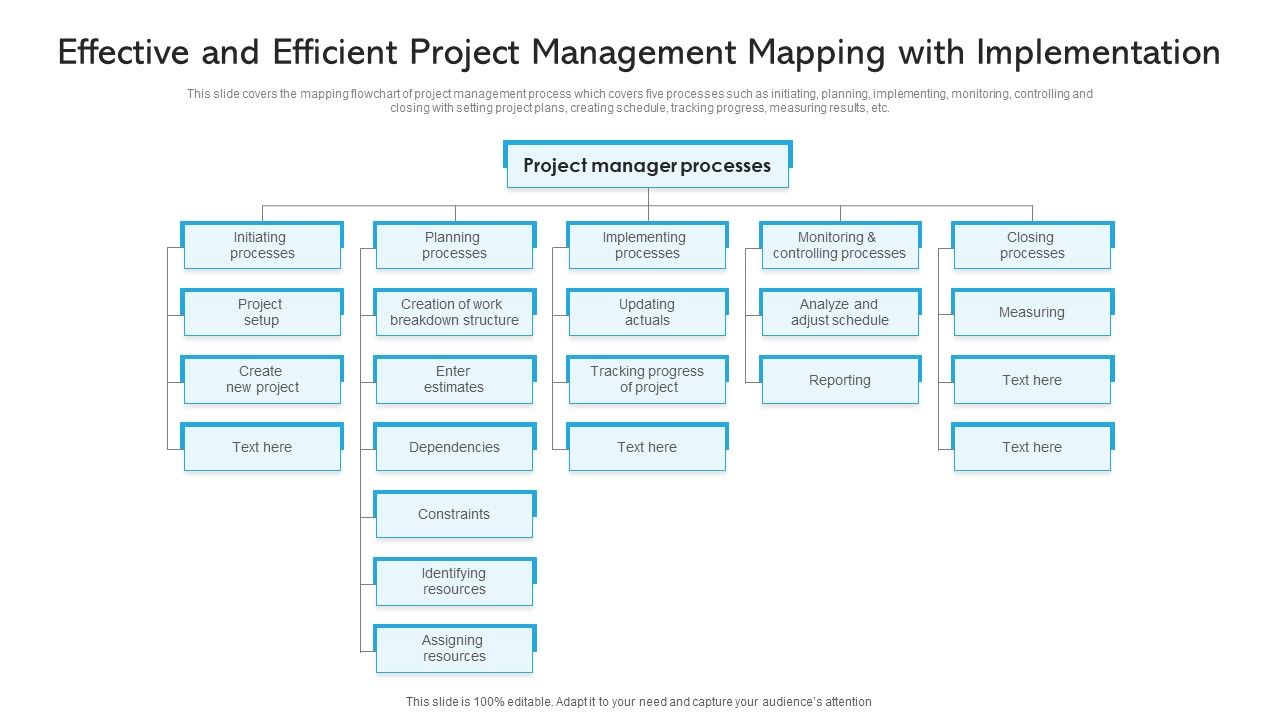 Effective and Efficient Project Management Mapping with Implementation

This slide covers the mapping flowchart of project management process which covers five processes such as initiating, planning, implementing, monitoring, controlling and closing with setting project plans, creating schedule, tracking progress, measuring results, etc.

Project manager processes

Initiating processes

Project setup

Create new project

Text here

Planning processes

Creation of work breakdown structure

Enter estimates

Dependencies

Constraints

Identifying resources

Assigning resources

Implementing processes

Updating actuals

Tracking progress of project

Text here

Monitoring & controlling processes

Analyze and adjust schedule

Reporting

Closing processes

Measuring

Text here

Text here

This slide is 100% editable. Adapt it to your need and capture your audience's attention